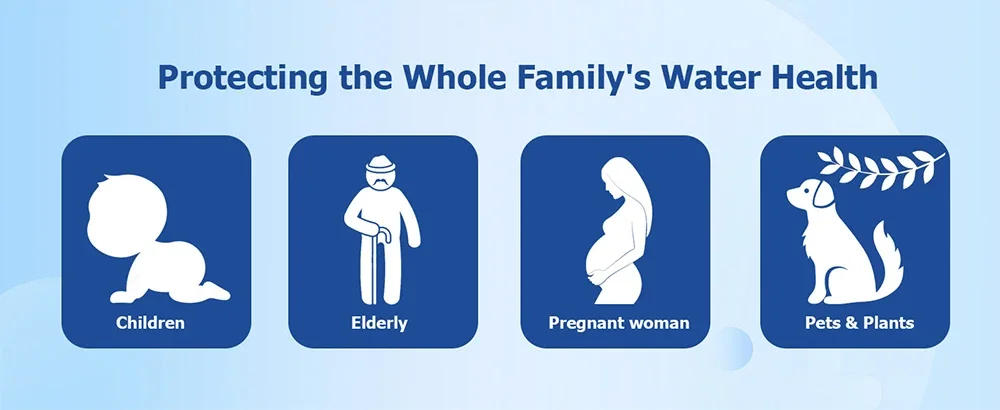 Protecting the Whole Family's Water Health

Children

Elderly

Pregnant woman

Pets & Plants